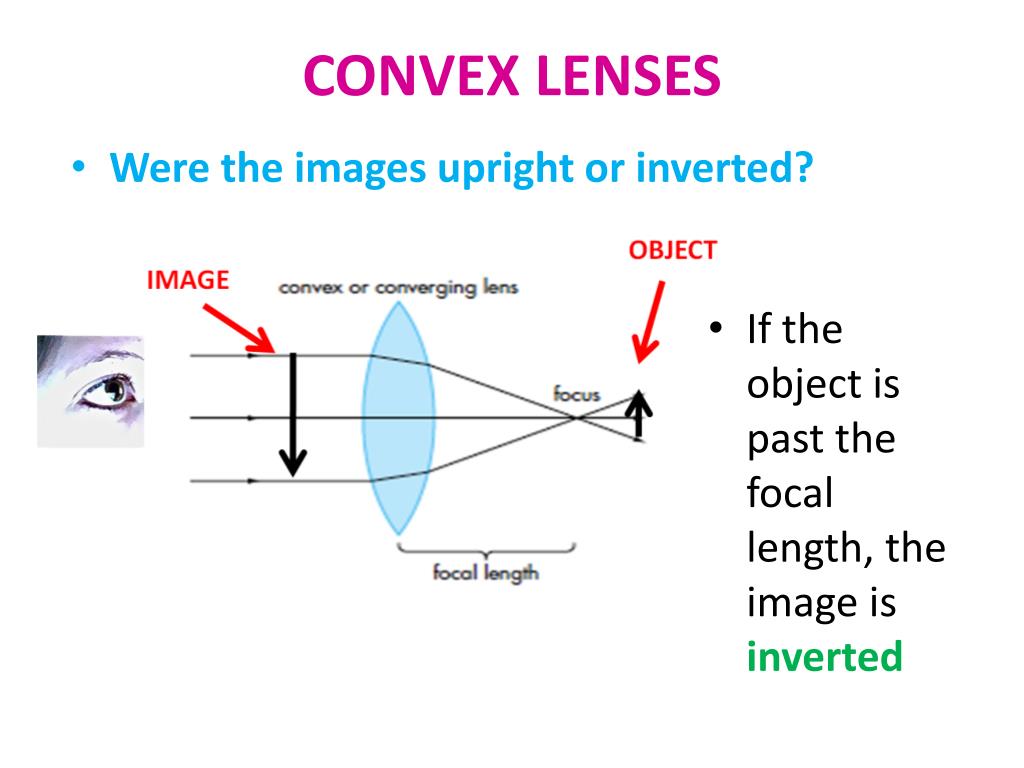 CONVEX LENSES

• Were the images upright or inverted?

IMAGE

convex or converging lens

OBJECT

focus

focal length

• If the object is past the focal length, the image is inverted